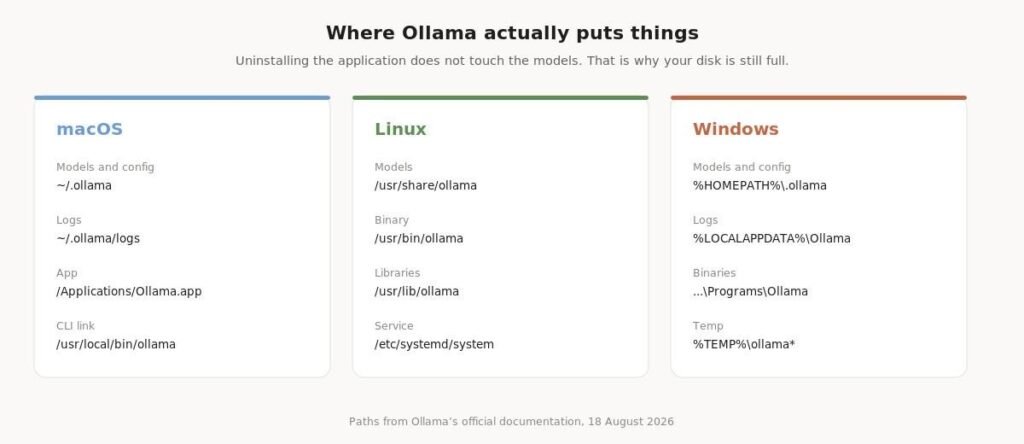 Where Ollama actually puts things

Uninstalling the application does not touch the models. That is why your disk is still full.

macOS

Models and config
~/.ollama

Logs
~/.ollama/logs

App
/Applications/Ollama.app

CLI link
/usr/local/bin/ollama

Linux

Models
/usr/share/ollama

Binary
/usr/bin/ollama

Libraries
/usr/lib/ollama

Service
/etc/systemd/system

Windows

Models and config
%HOMEPATH%\.ollama

Logs
%LOCALAPPDATA%\Ollama

Binaries
...\Programs\Ollama

Temp
%TEMP%\ollama*

Paths from Ollama's official documentation, 18 August 2026